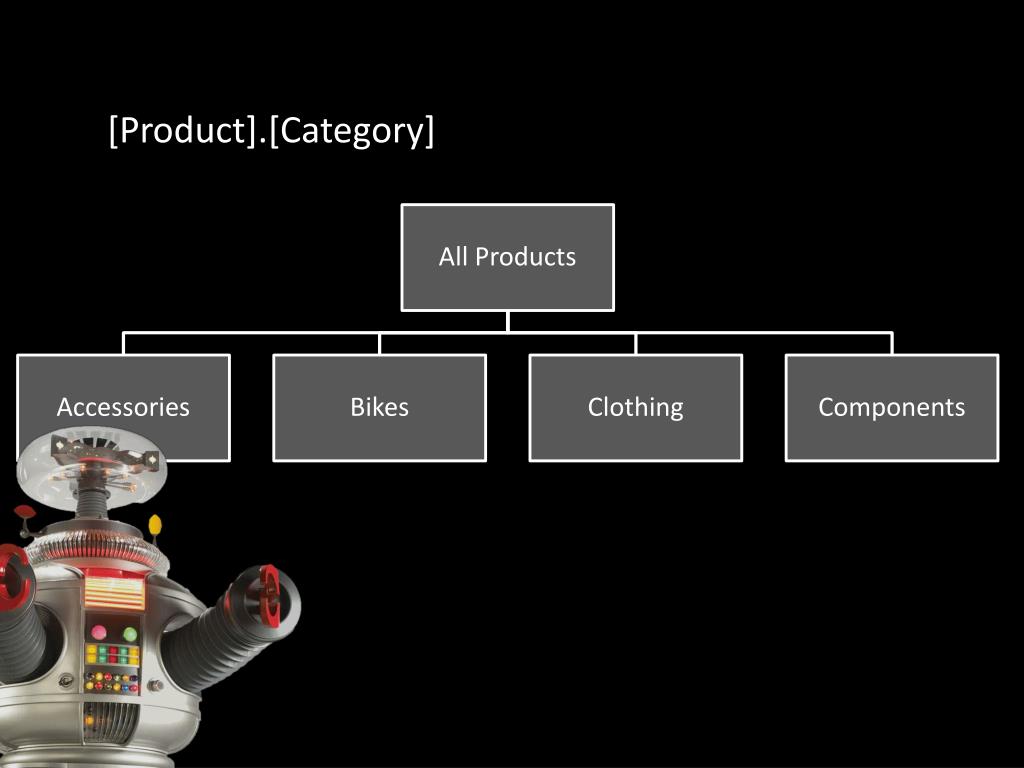 [Product].[Category]

All Products

Accessories

Bikes

Clothing

Components